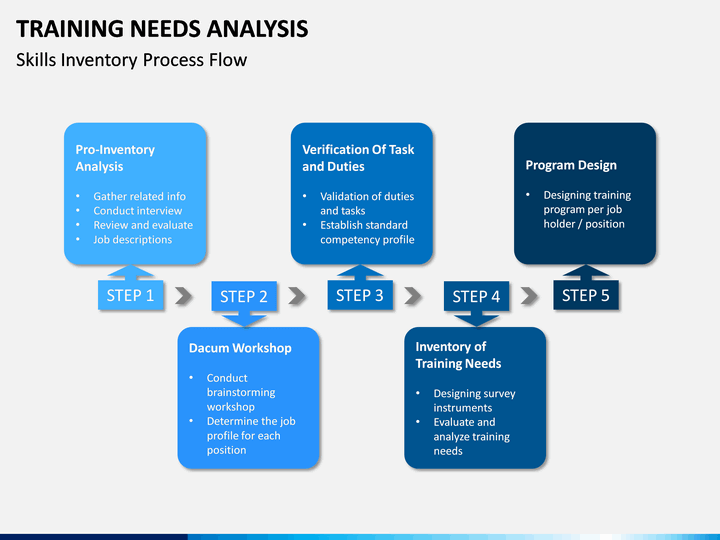 TRAINING NEEDS ANALYSIS
Skills Inventory Process Flow

Pro-Inventory Analysis
• Gather related info
• Conduct interview
• Review and evaluate
• Job descriptions

STEP 1

STEP 2

Dacum Workshop
• Conduct brainstorming workshop
• Determine the job profile for each position

Verification Of Task and Duties
• Validation of duties and tasks
• Establish standard competency profile

STEP 3

STEP 4

Inventory of Training Needs
• Designing survey instruments
• Evaluate and analyze training needs

Program Design
• Designing training program per job holder / position

STEP 5